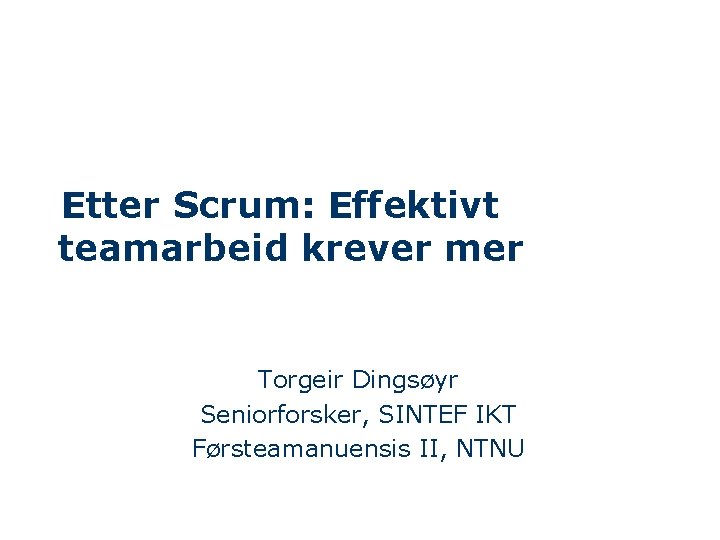 Etter Scrum: Effektivt teamarbeid krever mer

Torgeir Dingsøyr
Seniorforsker, SINTEF IKT
Førsteamanuensis II, NTNU